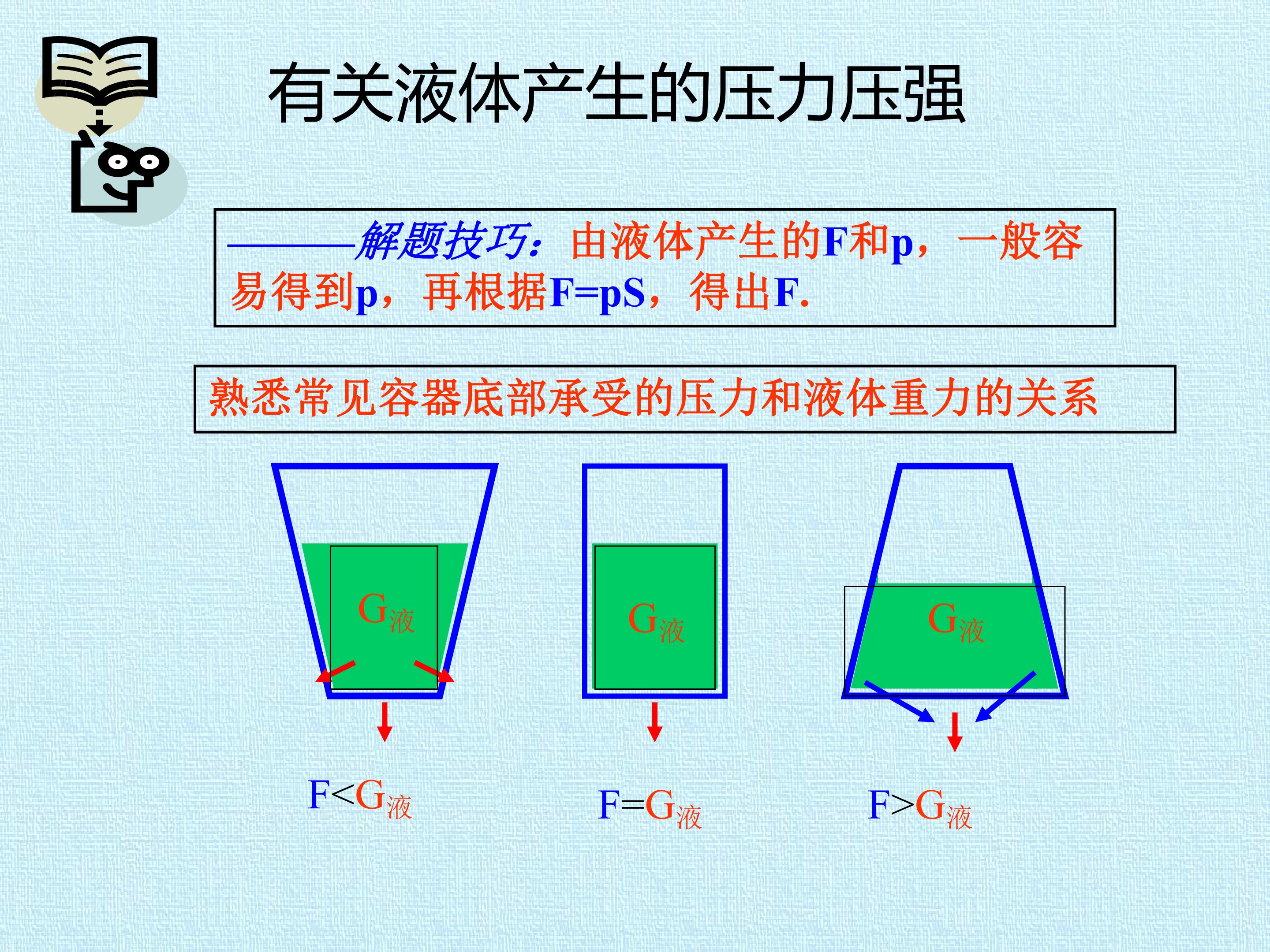 有关液体产生的压力压强

———解题技巧：由液体产生的F和p，一般容易得到p，再根据F=pS，得出F.

熟悉常见容器底部承受的压力和液体重力的关系

$G_{液}$

$G_{液}$

$G_{液}$

$F<G_{液}$

$F=G_{液}$

$F>G_{液}$